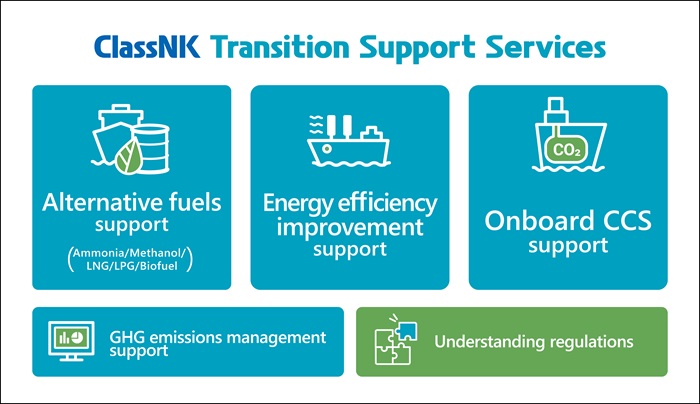 ClassNK Transition Support Services

Alternative fuels support

(Ammonia/Methanol/ LNG/LPG/Biofuel)

Energy efficiency improvement support

$CO_2$

Onboard CCS support

GHG emissions management support

Understanding regulations